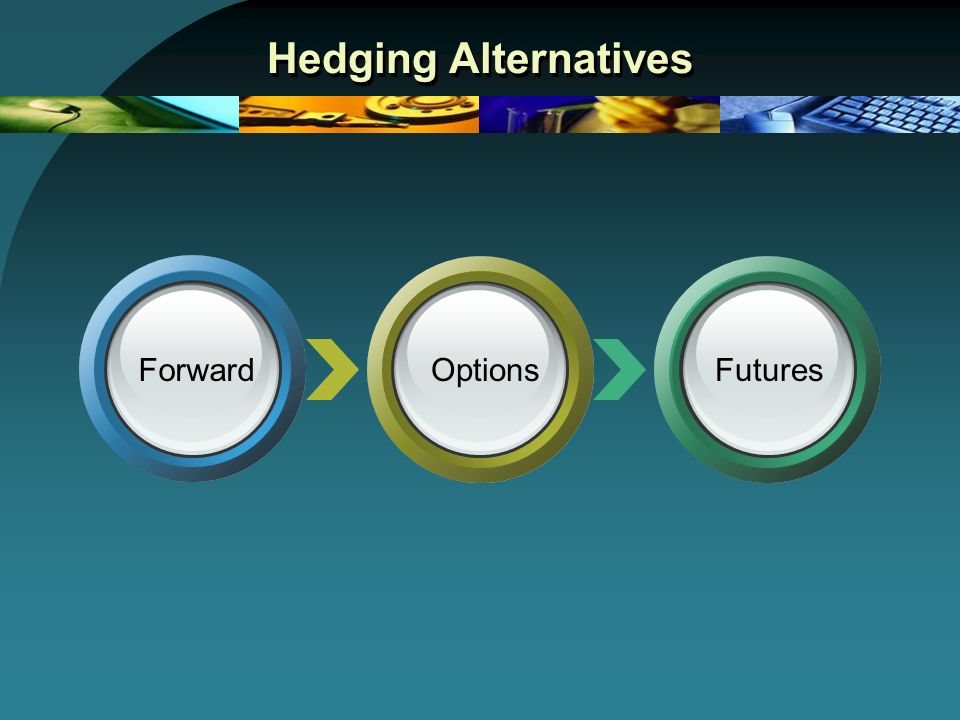 Hedging Alternatives

Forward

Options

Futures